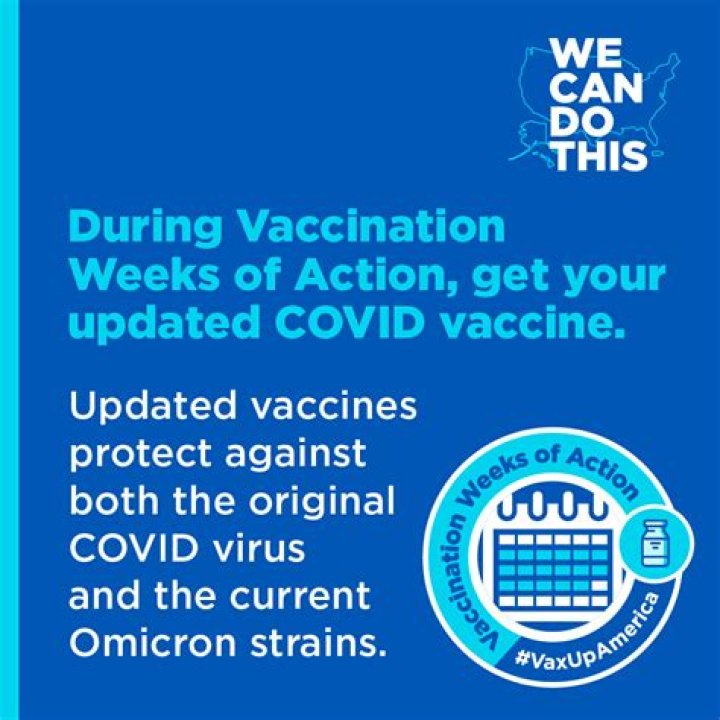 WE CAN DO THIS

During Vaccination Weeks of Action, get your updated COVID vaccine.

Updated vaccines protect against both the original COVID virus and the current Omicron strains.

Vaccination Weeks of Action
#VaxUpAmerica